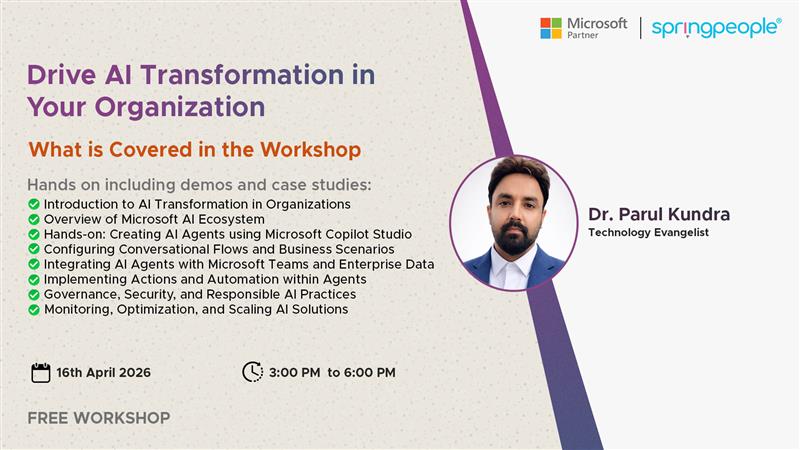 Microsoft Partner | springpeople®

Drive AI Transformation in Your Organization

What is Covered in the Workshop

Hands on including demos and case studies:
Introduction to AI Transformation in Organizations
Overview of Microsoft AI Ecosystem
Hands-on: Creating AI Agents using Microsoft Copilot Studio
Configuring Conversational Flows and Business Scenarios
Integrating AI Agents with Microsoft Teams and Enterprise Data
Implementing Actions and Automation within Agents
Governance, Security, and Responsible AI Practices
Monitoring, Optimization, and Scaling AI Solutions

Dr. Parul Kundra
Technology Evangelist

16th April 2026

3:00 PM to 6:00 PM

FREE WORKSHOP